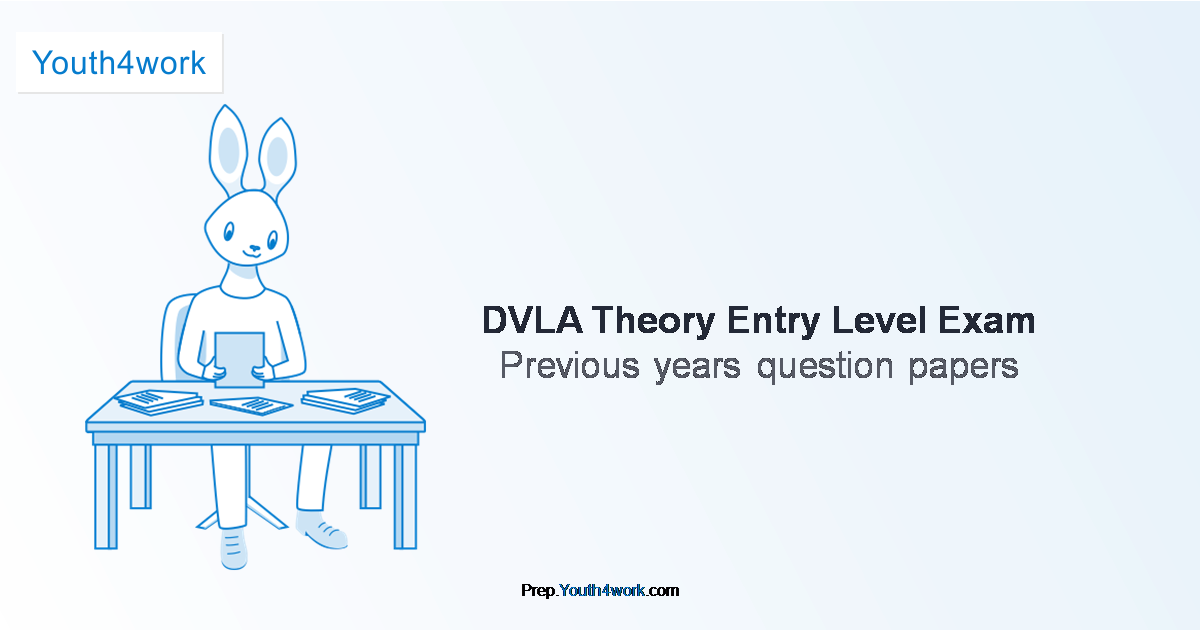 Youth4work

DVLA Theory Entry Level Exam
Previous years question papers

Prep.Youth4work.com